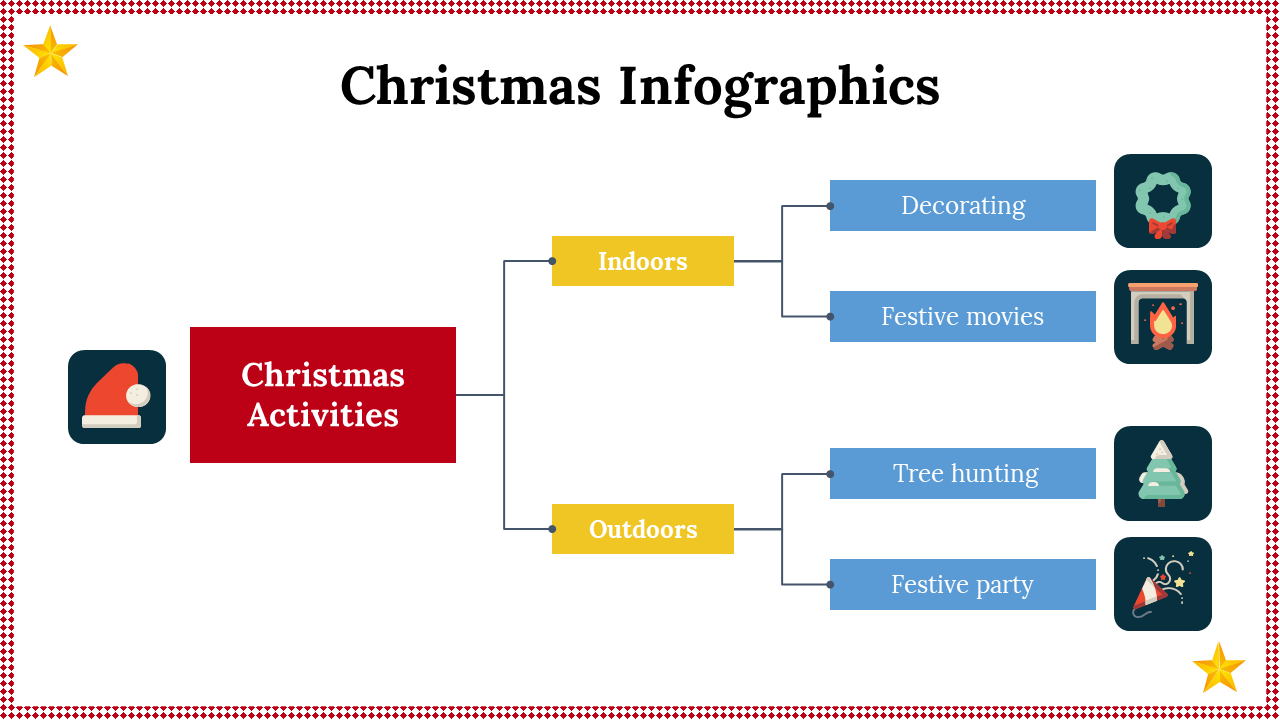 Christmas Infographics

Christmas Activities

Indoors

Decorating

Festive movies

Outdoors

Tree hunting

Festive party